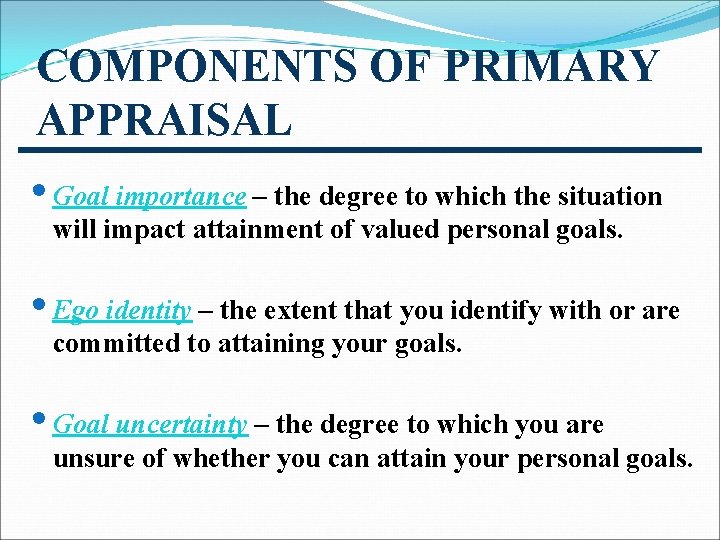 COMPONENTS OF PRIMARY APPRAISAL

• Goal importance – the degree to which the situation will impact attainment of valued personal goals.

• Ego identity – the extent that you identify with or are committed to attaining your goals.

• Goal uncertainty – the degree to which you are unsure of whether you can attain your personal goals.